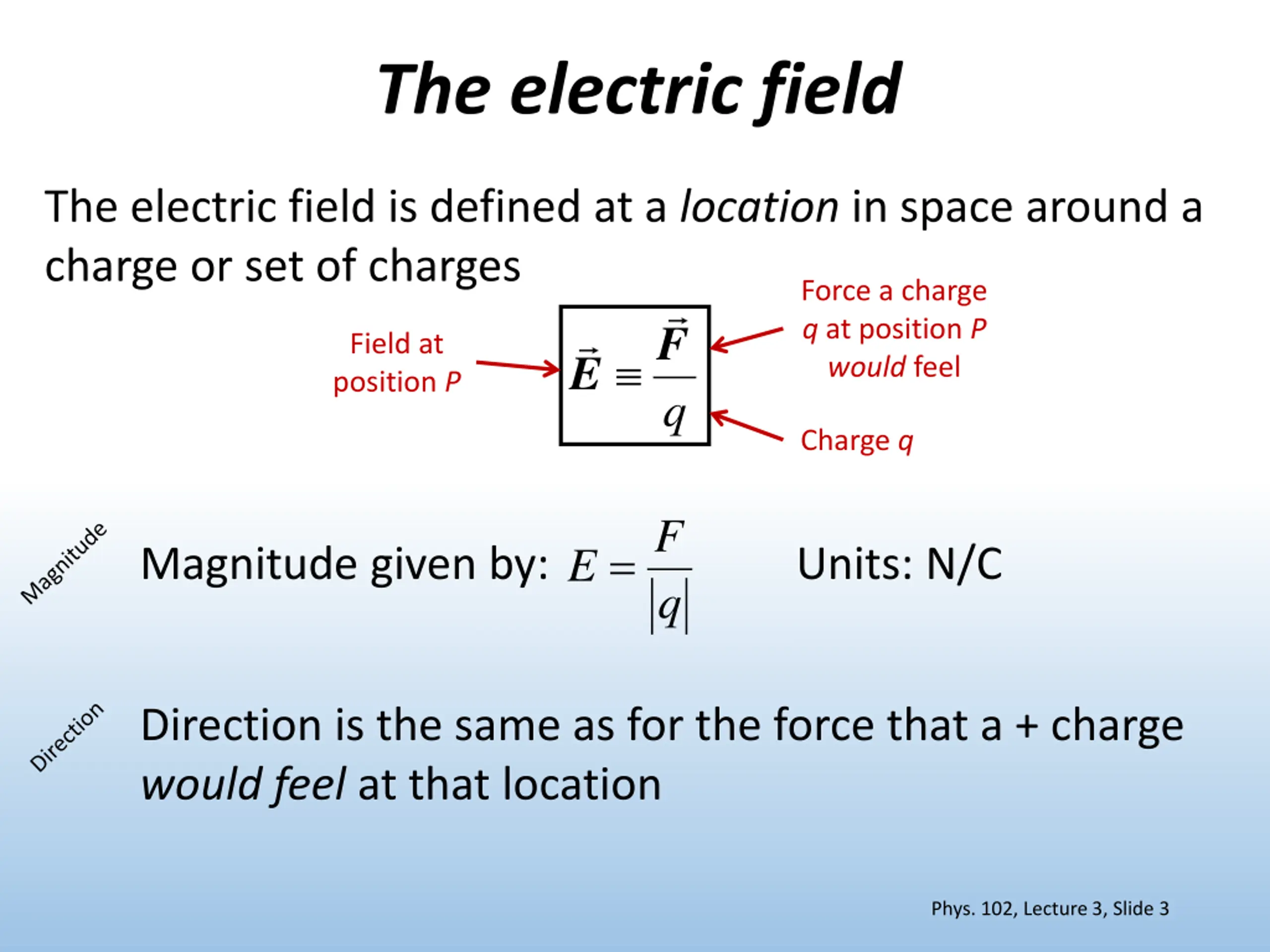 The electric field

The electric field is defined at a location in space around a charge or set of charges

Field at position P

$\vec{E} \equiv \frac{\vec{F}}{q}$

Force a charge q at position P would feel

Charge q

Magnitude

Magnitude given by: $E = \frac{F}{|q|}$

Units: N/C

Direction

Direction is the same as for the force that a + charge would feel at that location

Phys. 102, Lecture 3, Slide 3